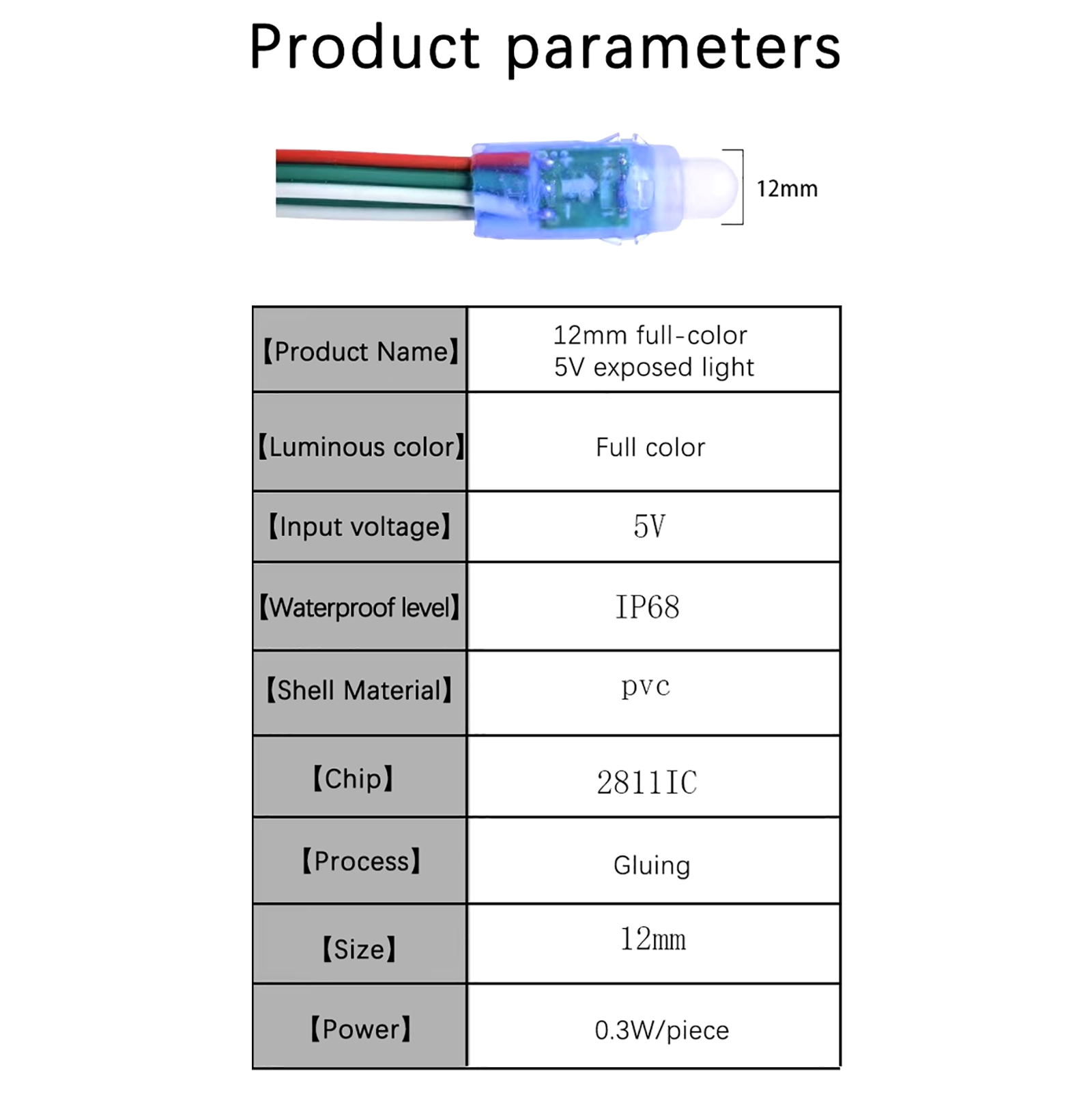 Product parameters

12mm

| 【Product Name】 | 12mm full-color 5V exposed light |
|---|---|
| 【Luminous color】 | Full color |
| 【Input voltage】 | 5V |
| 【Waterproof level】 | IP68 |
| 【Shell Material】 | pvc |
| 【Chip】 | 2811IC |
| 【Process】 | Gluing |
| 【Size】 | 12mm |
| 【Power】 | 0.3W/piece |